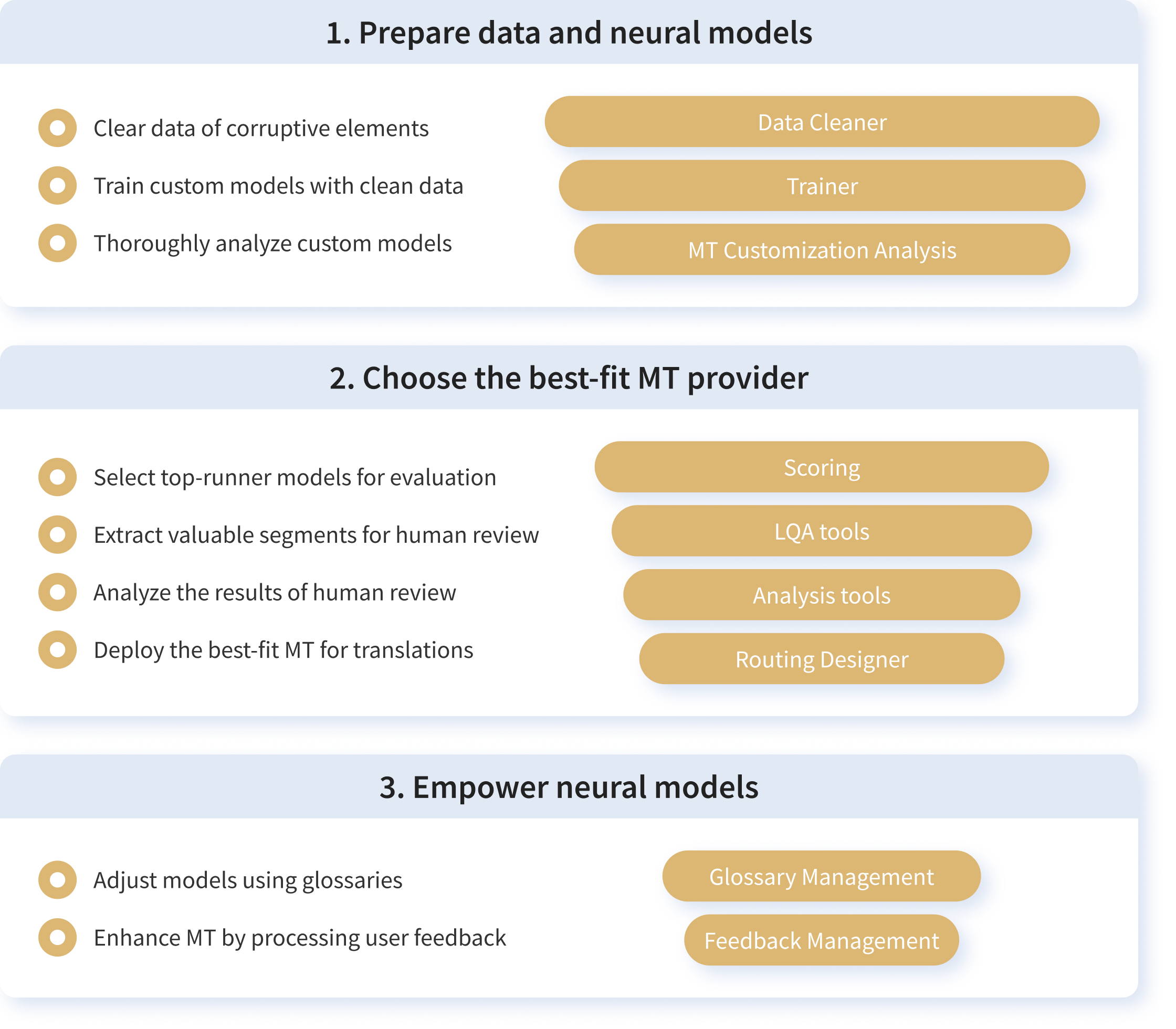 1. Prepare data and neural models

Clear data of corruptive elements

Train custom models with clean data

Thoroughly analyze custom models

Data Cleaner

Trainer

MT Customization Analysis

2. Choose the best-fit MT provider

Select top-runner models for evaluation

Extract valuable segments for human review

Analyze the results of human review

Deploy the best-fit MT for translations

Scoring

LQA tools

Analysis tools

Routing Designer

3. Empower neural models

Adjust models using glossaries

Enhance MT by processing user feedback

Glossary Management

Feedback Management